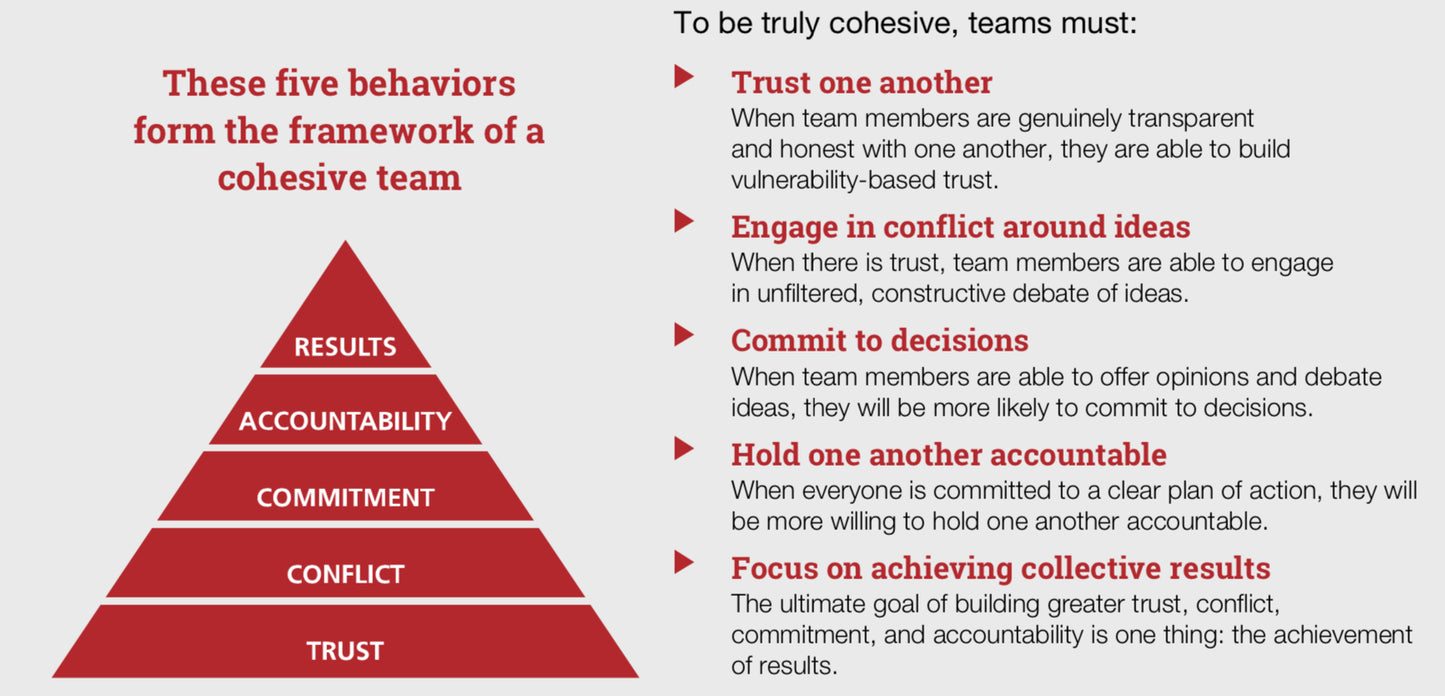 These five behaviors form the framework of a cohesive team

RESULTS

ACCOUNTABILITY

COMMITMENT

CONFLICT

TRUST

To be truly cohesive, teams must:

Trust one another
When team members are genuinely transparent and honest with one another, they are able to build vulnerability-based trust.

Engage in conflict around ideas
When there is trust, team members are able to engage in unfiltered, constructive debate of ideas.

Commit to decisions
When team members are able to offer opinions and debate ideas, they will be more likely to commit to decisions.

Hold one another accountable
When everyone is committed to a clear plan of action, they will be more willing to hold one another accountable.

Focus on achieving collective results
The ultimate goal of building greater trust, conflict, commitment, and accountability is one thing: the achievement of results.